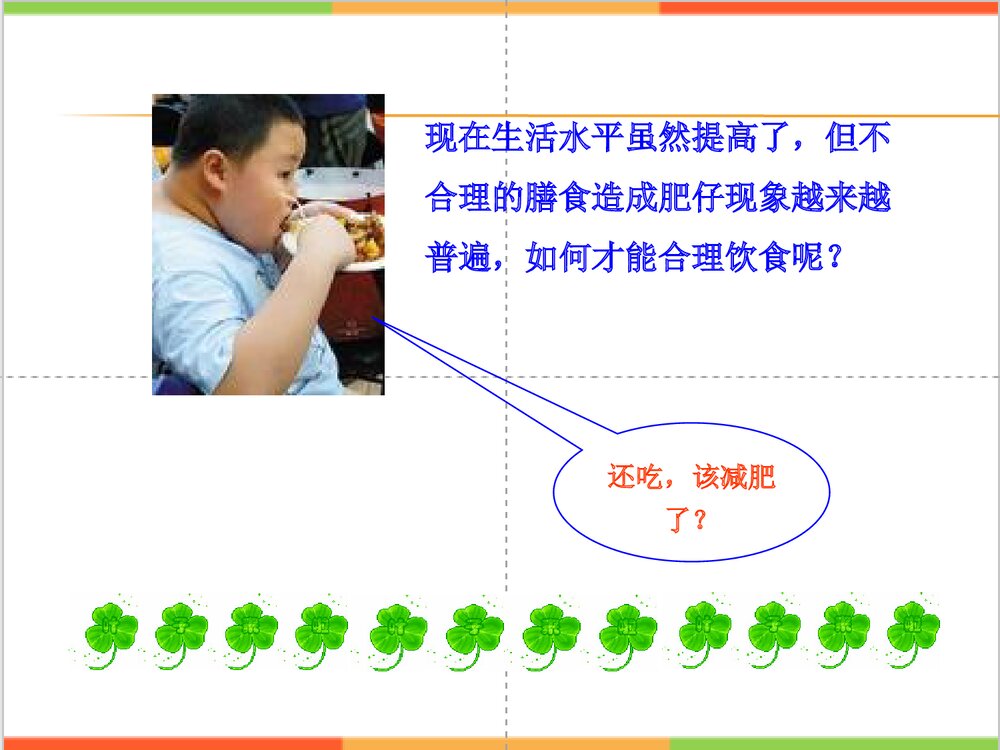 现在生活水平虽然提高了，但不合理的膳食造成肥仔现象越来越普遍，如何才能合理饮食呢？

还吃，该减肥了？